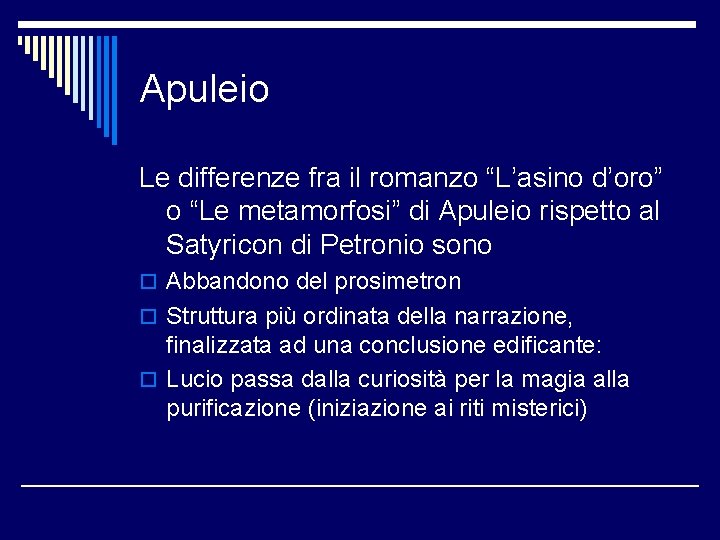 Apuleio

Le differenze fra il romanzo “L’asino d’oro” o “Le metamorfosi” di Apuleio rispetto al Satyricon di Petronio sono

Abbandono del prosimetron

Struttura più ordinata della narrazione, finalizzata ad una conclusione edificante:

Lucio passa dalla curiosità per la magia alla purificazione (iniziazione ai riti misterici)